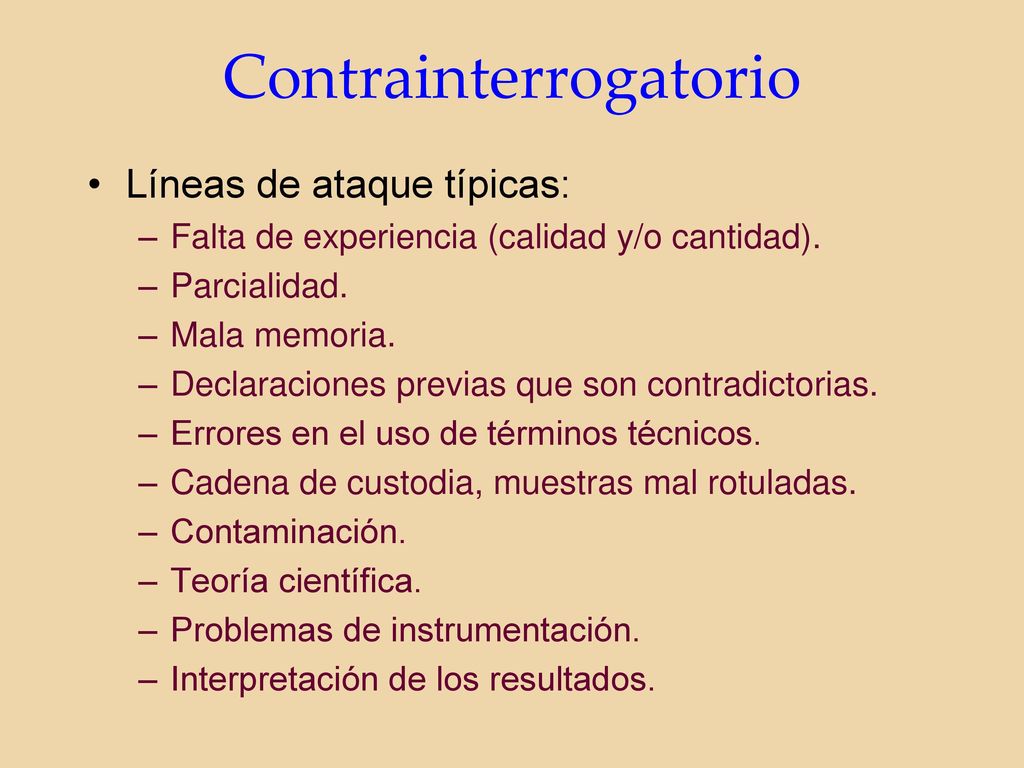 Contrainterrogatorio

• Líneas de ataque típicas:
– Falta de experiencia (calidad y/o cantidad).
– Parcialidad.
– Mala memoria.
– Declaraciones previas que son contradictorias.
– Errores en el uso de términos técnicos.
– Cadena de custodia, muestras mal rotuladas.
– Contaminación.
– Teoría científica.
– Problemas de instrumentación.
– Interpretación de los resultados.